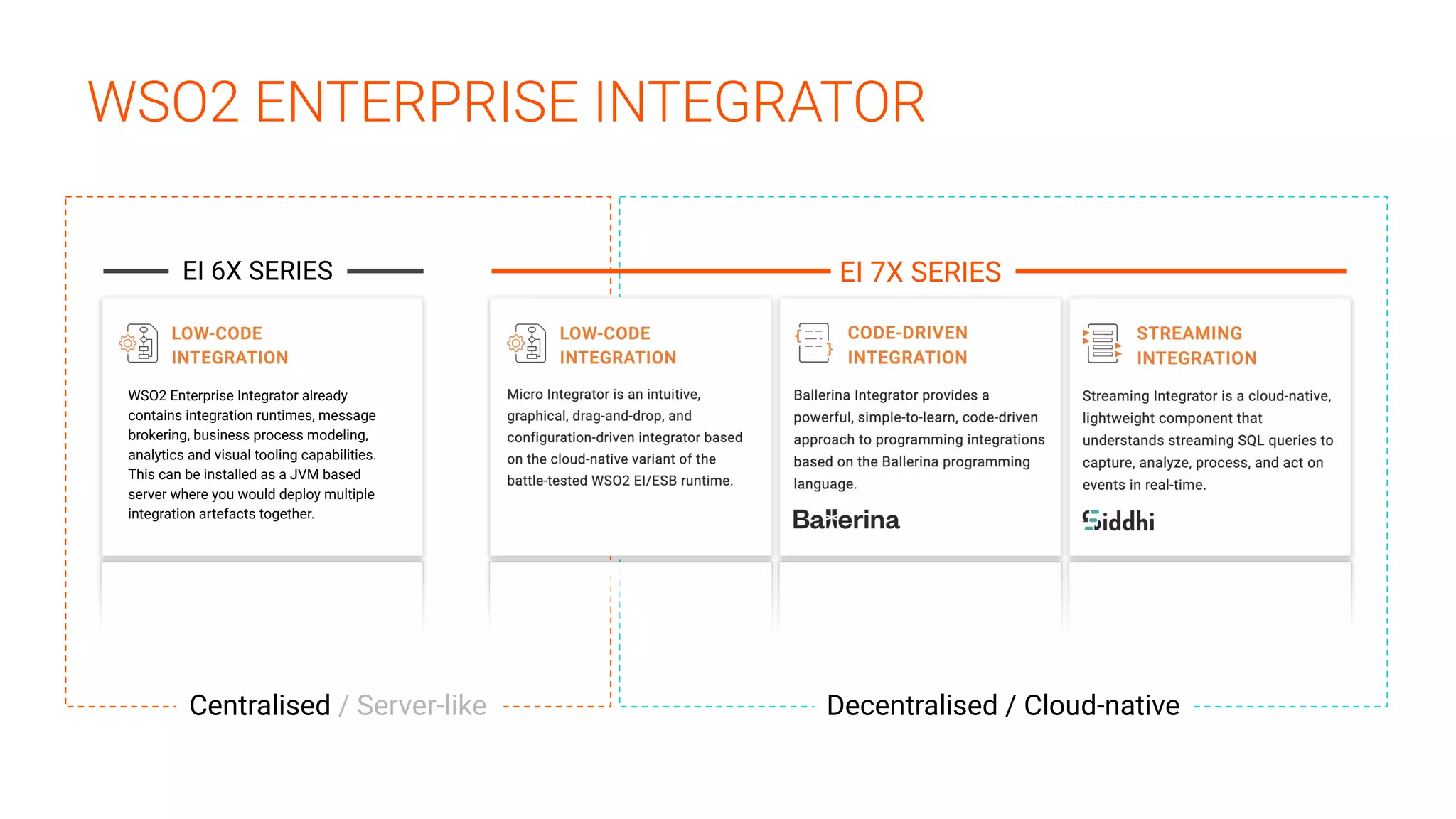 WSO2 ENTERPRISE INTEGRATOR

EI 6X SERIES

LOW-CODE INTEGRATION

WSO2 Enterprise Integrator already contains integration runtimes, message brokering, business process modeling, analytics and visual tooling capabilities. This can be installed as a JVM based server where you would deploy multiple integration artefacts together.

EI 7X SERIES

LOW-CODE INTEGRATION

Micro Integrator is an intuitive, graphical, drag-and-drop, and configuration-driven integrator based on the cloud-native variant of the battle-tested WSO2 EI/ESB runtime.

CODE-DRIVEN INTEGRATION

Ballerina Integrator provides a powerful, simple-to-learn, code-driven approach to programming integrations based on the Ballerina programming language.

Ballerina

STREAMING INTEGRATION

Streaming Integrator is a cloud-native, lightweight component that understands streaming SQL queries to capture, analyze, process, and act on events in real-time.

Siddhi

Centralised / Server-like

Decentralised / Cloud-native